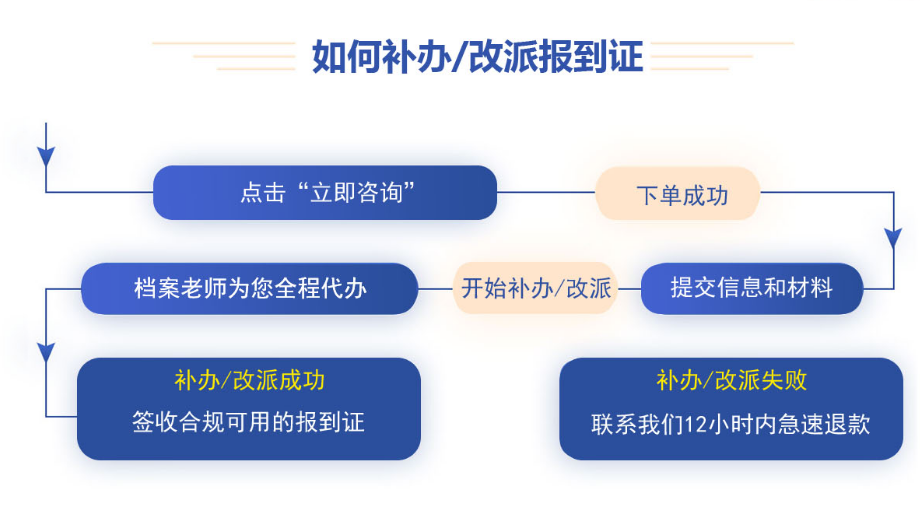 如何补办/改派报到证

点击“立即咨询”

下单成功

提交信息和材料

开始补办/改派

档案老师为您全程代办

补办/改派成功
签收合规可用的报到证

补办/改派失败
联系我们12小时内急速退款